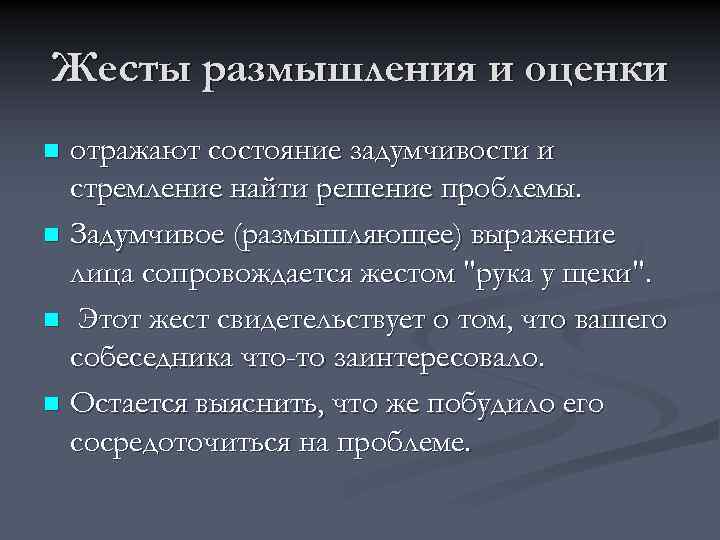 Жесты размышления и оценки

отражают состояние задумчивости и стремление найти решение проблемы.

Задумчивое (размышляющее) выражение лица сопровождается жестом "рука у щеки".

Этот жест свидетельствует о том, что вашего собеседника что-то заинтересовало.

Остается выяснить, что же побудило его сосредоточиться на проблеме.